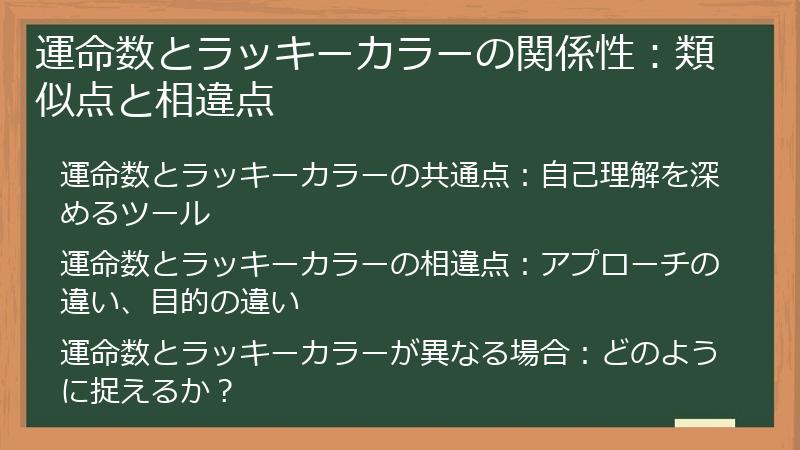 運命数とラッキーカラーの関係性：類似点と相違点

運命数とラッキーカラーの共通点：自己理解を深めるツール

運命数とラッキーカラーの相違点：アプローチの違い、目的の違い

運命数とラッキーカラーが異なる場合：どのように捉えるか？